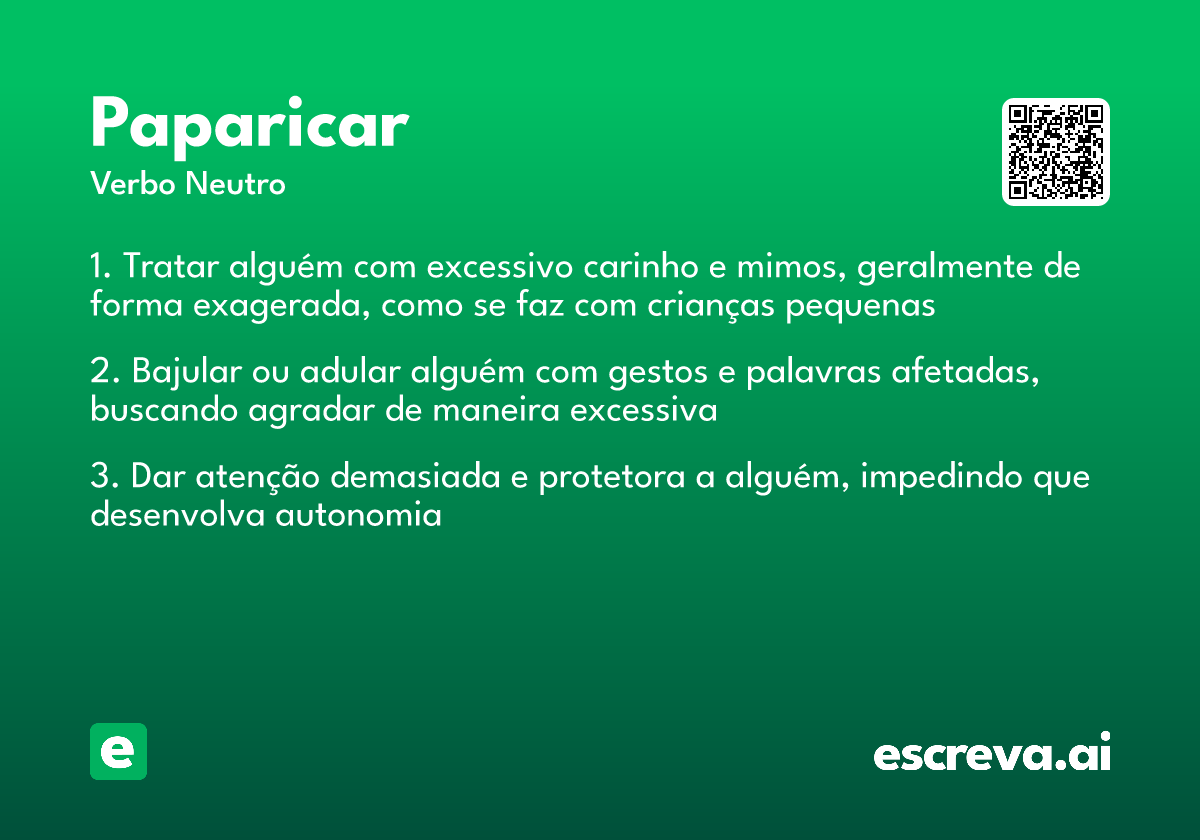 Paparicar
Verbo Neutro

1. Tratar alguém com excessivo carinho e mimos, geralmente de forma exagerada, como se faz com crianças pequenas

2. Bajular ou adular alguém com gestos e palavras afetadas, buscando agradar de maneira excessiva

3. Dar atenção demasiada e protetora a alguém, impedindo que desenvolva autonomia

e

escreva.ai